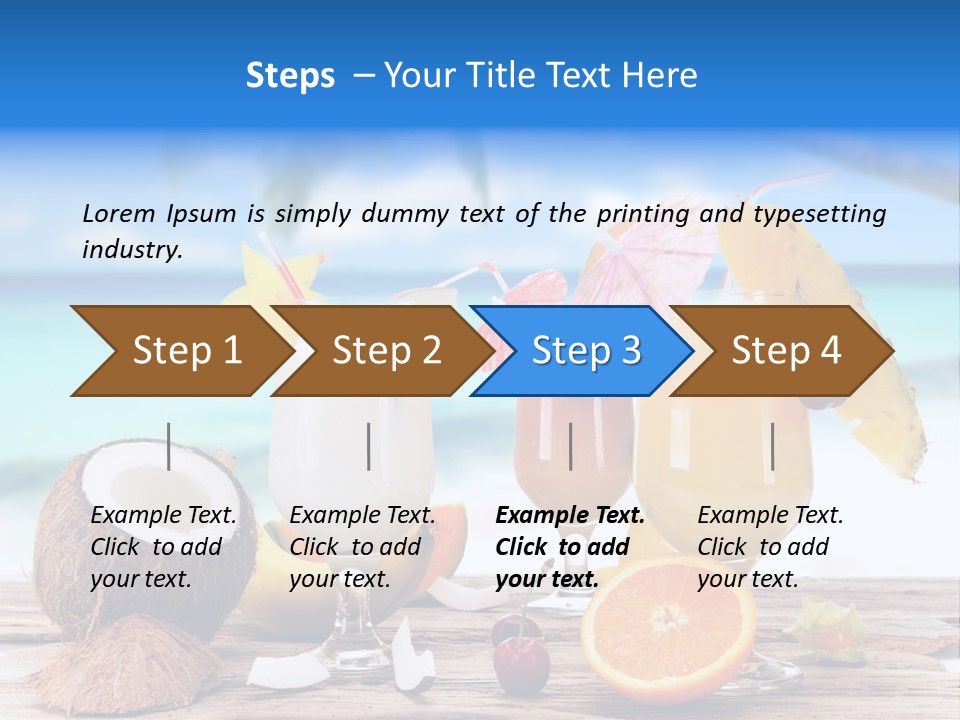 Steps – Your Title Text Here

Lorem Ipsum is simply dummy text of the printing and typesetting industry.

Step 1

Step 2

Step 3

Step 4

Example Text. Click to add your text.

Example Text. Click to add your text.

Example Text. Click to add your text.

Example Text. Click to add your text.